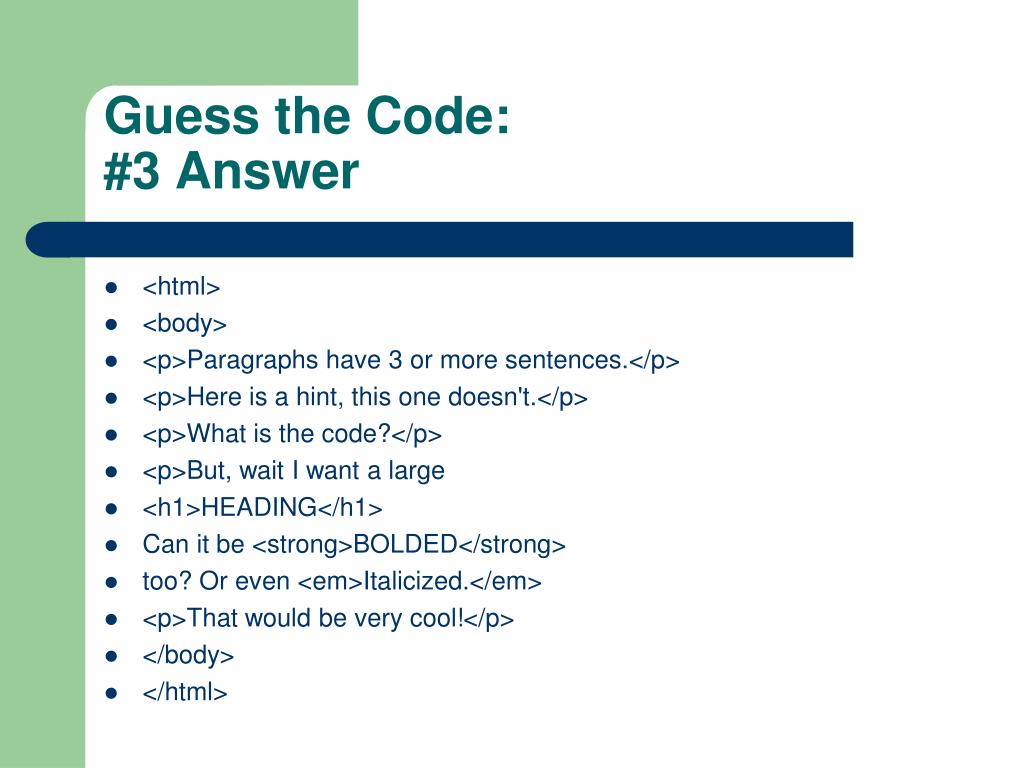 Guess the Code:
#3 Answer

- <html>
- <body>
- <p>Paragraphs have 3 or more sentences.</p>
- <p>Here is a hint, this one doesn't.</p>
- <p>What is the code?</p>
- <p>But, wait I want a large
- <h1>HEADING</h1>
- Can it be <strong>BOLDED</strong>
- too? Or even <em>Italicized.</em>
- <p>That would be very cool!</p>
- </body>
- </html>